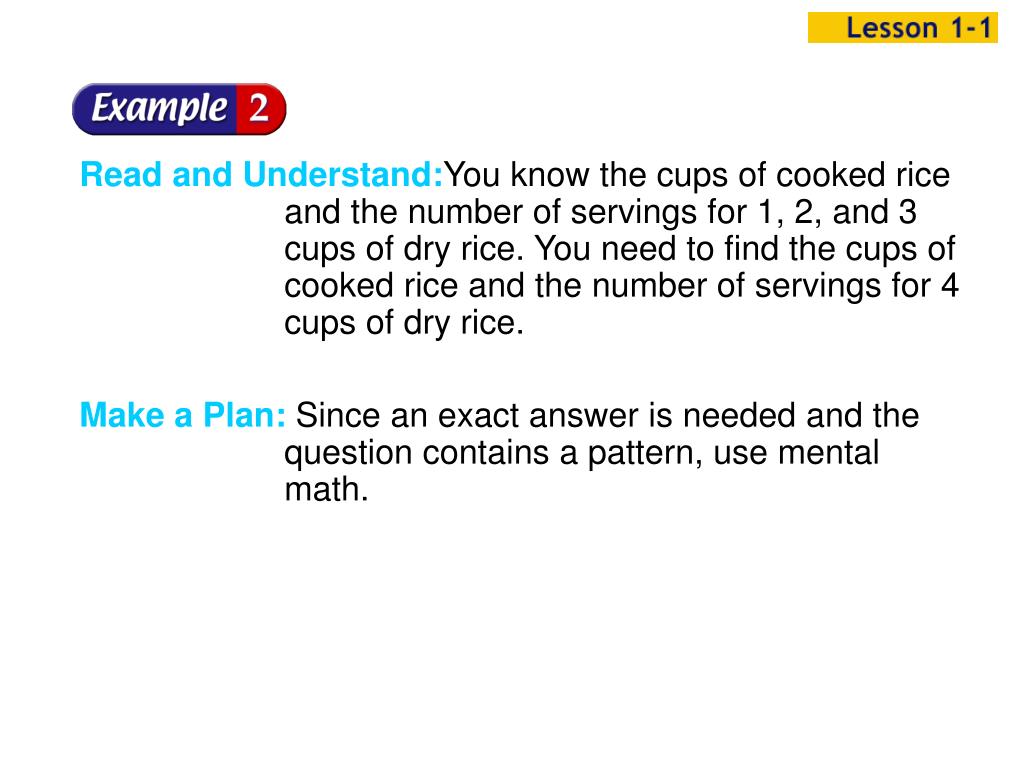 Lesson 1-1

Example 2

Read and Understand:You know the cups of cooked rice and the number of servings for 1, 2, and 3 cups of dry rice. You need to find the cups of cooked rice and the number of servings for 4 cups of dry rice.

Make a Plan: Since an exact answer is needed and the question contains a pattern, use mental math.